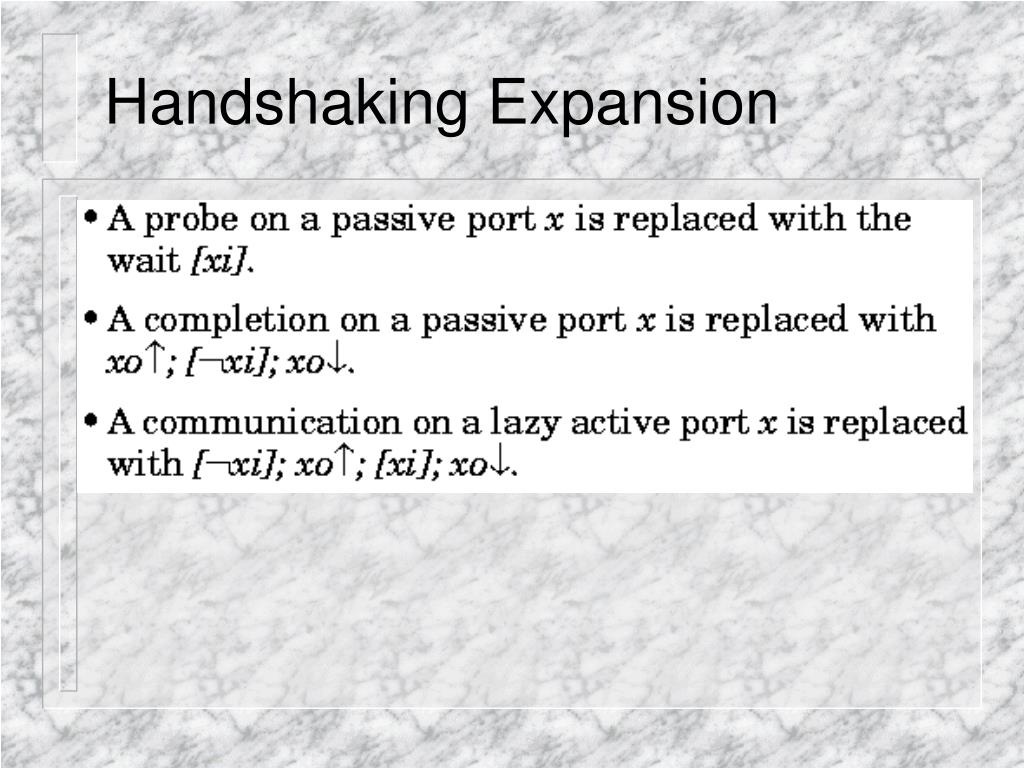 Handshaking Expansion

• A probe on a passive port $x$ is replaced with the wait $[xi]$.

• A completion on a passive port $x$ is replaced with $xo\uparrow; [\neg xi]; xo\downarrow$.

• A communication on a lazy active port $x$ is replaced with $[\neg xi]; xo\uparrow; [xi]; xo\downarrow$.